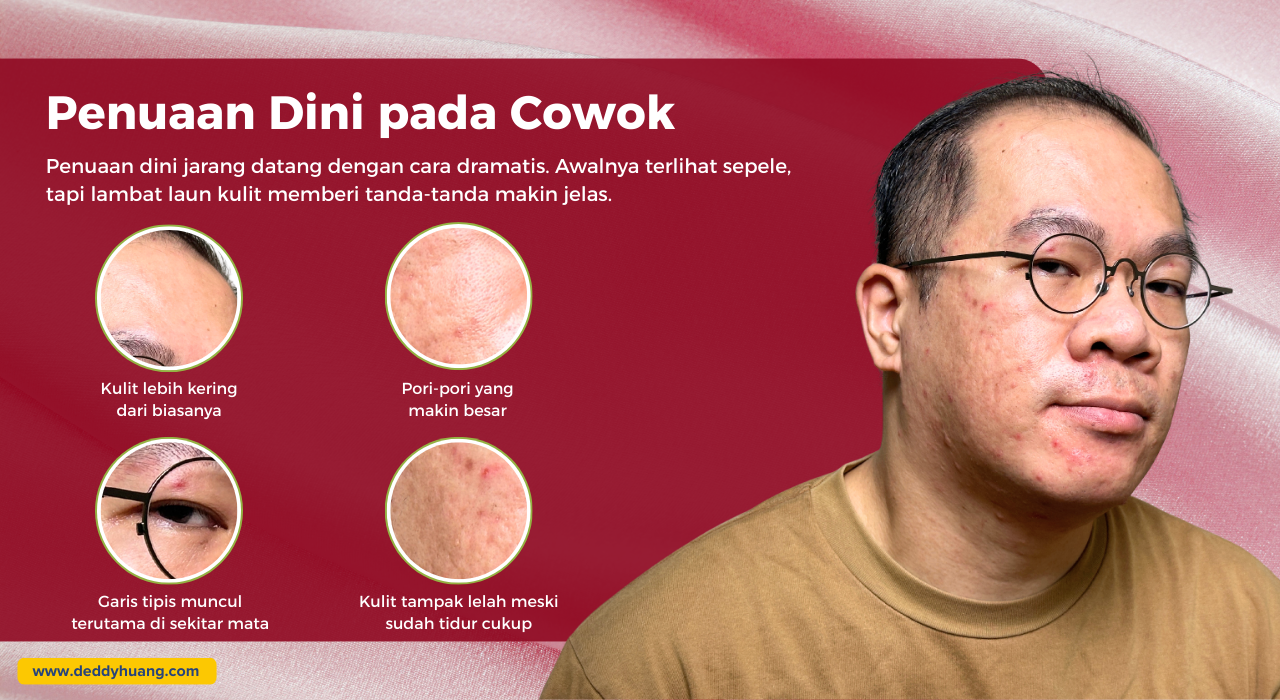 Penuaan Dini pada Cowok

Penuaan dini jarang datang dengan cara dramatis. Awalnya terlihat sepele, tapi lambat laun kulit memberi tanda-tanda makin jelas.

Kulit lebih kering dari biasanya

Pori-pori yang makin besar

Garis tipis muncul terutama di sekitar mata

Kulit tampak lelah meski sudah tidur cukup

www.deddyhuang.com